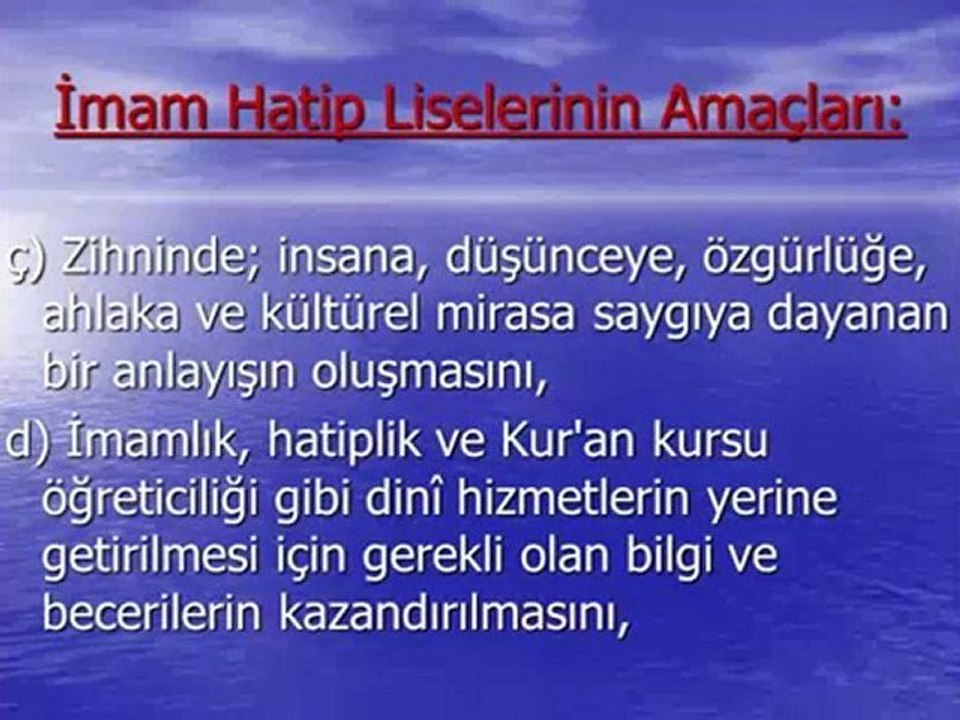 İmam Hatip Liselerinin Amaçları:

ç) Zihninde; insana, düşünceye, özgürlüğe, ahlaka ve kültürel mirasa saygıya dayanan bir anlayışın oluşmasını,

d) İmamlık, hatiplik ve Kur'an kursu öğreticiliği gibi dinî hizmetlerin yerine getirilmesi için gerekli olan bilgi ve becerilerin kazandırılmasını,